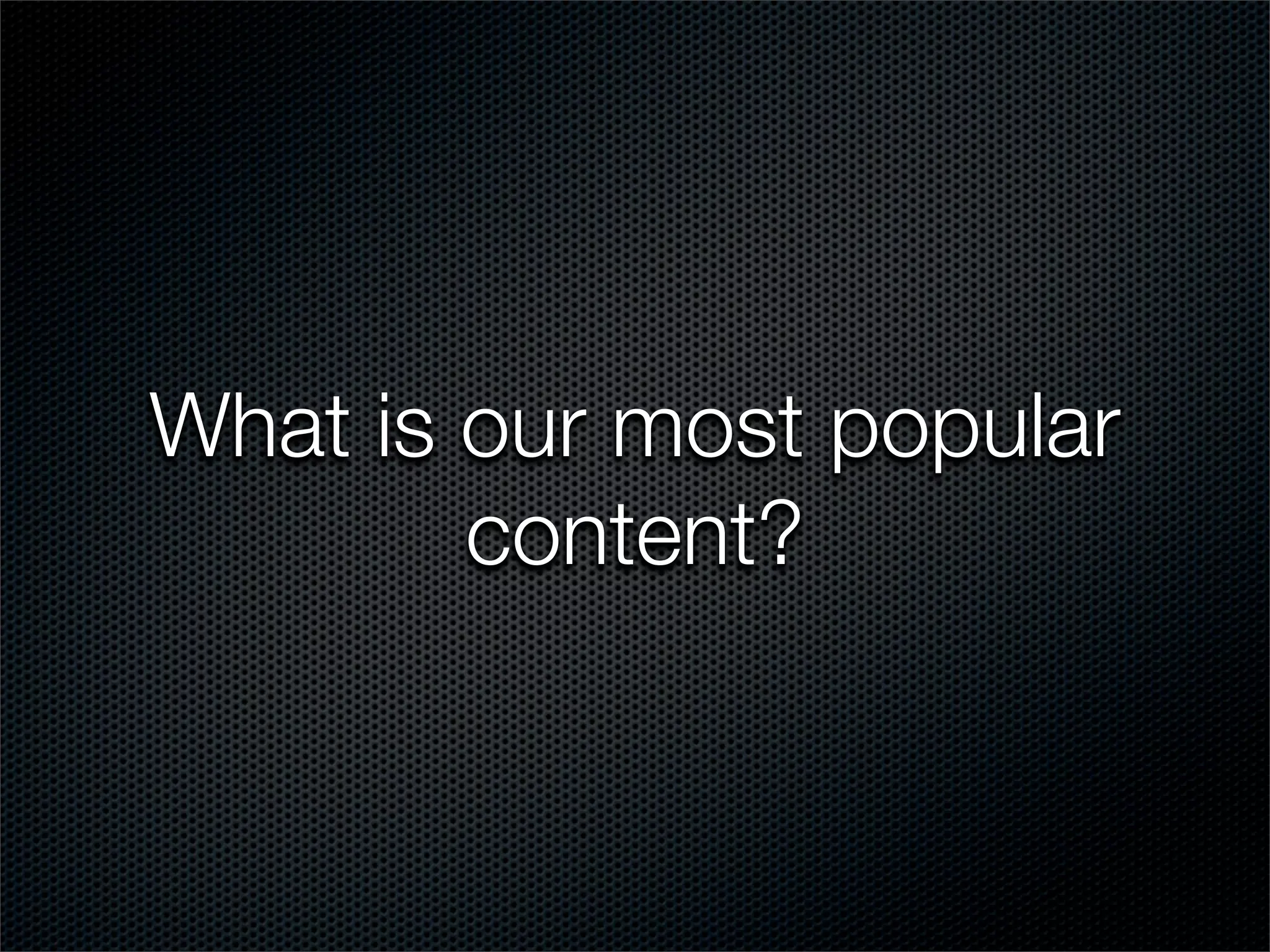 What is our most popular content?